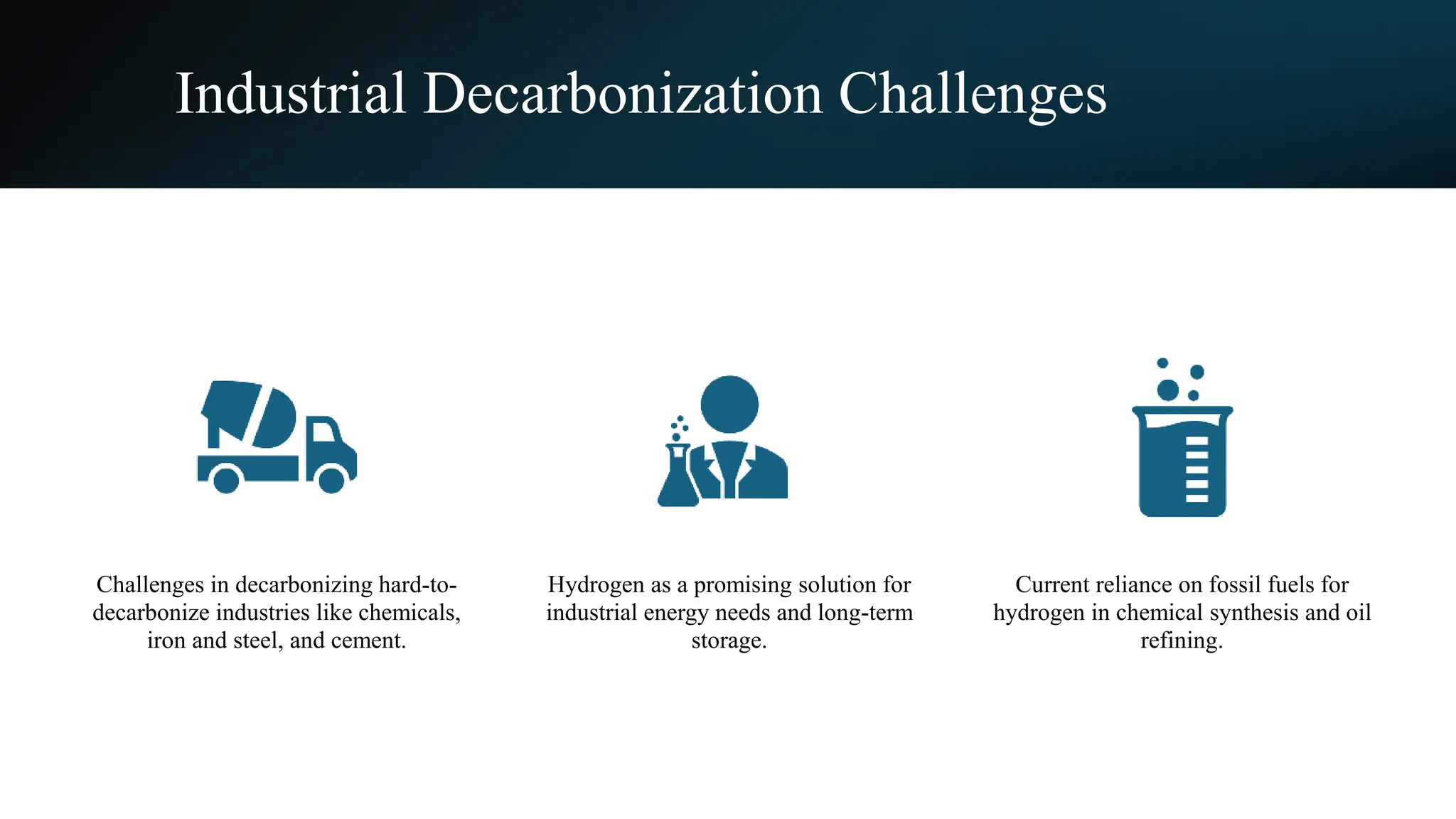 Industrial Decarbonization Challenges

Challenges in decarbonizing hard-to-decarbonize industries like chemicals, iron and steel, and cement.

Hydrogen as a promising solution for industrial energy needs and long-term storage.

Current reliance on fossil fuels for hydrogen in chemical synthesis and oil refining.